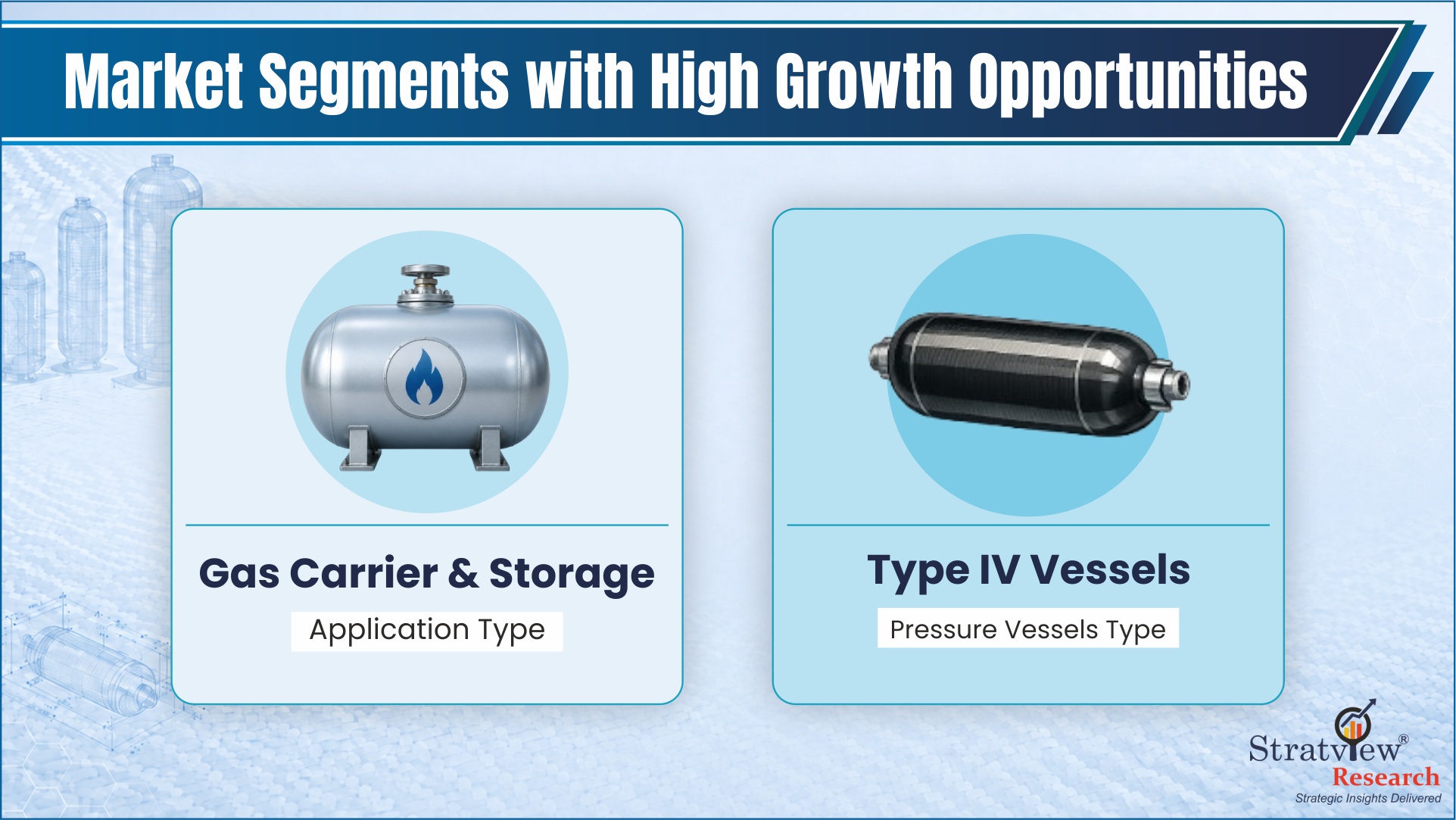 Market Segments with High Growth Opportunities

Gas Carrier & Storage

Application Type

Type IV Vessels

Pressure Vessels Type

Stratview®
Research
Strategic Insights Delivered